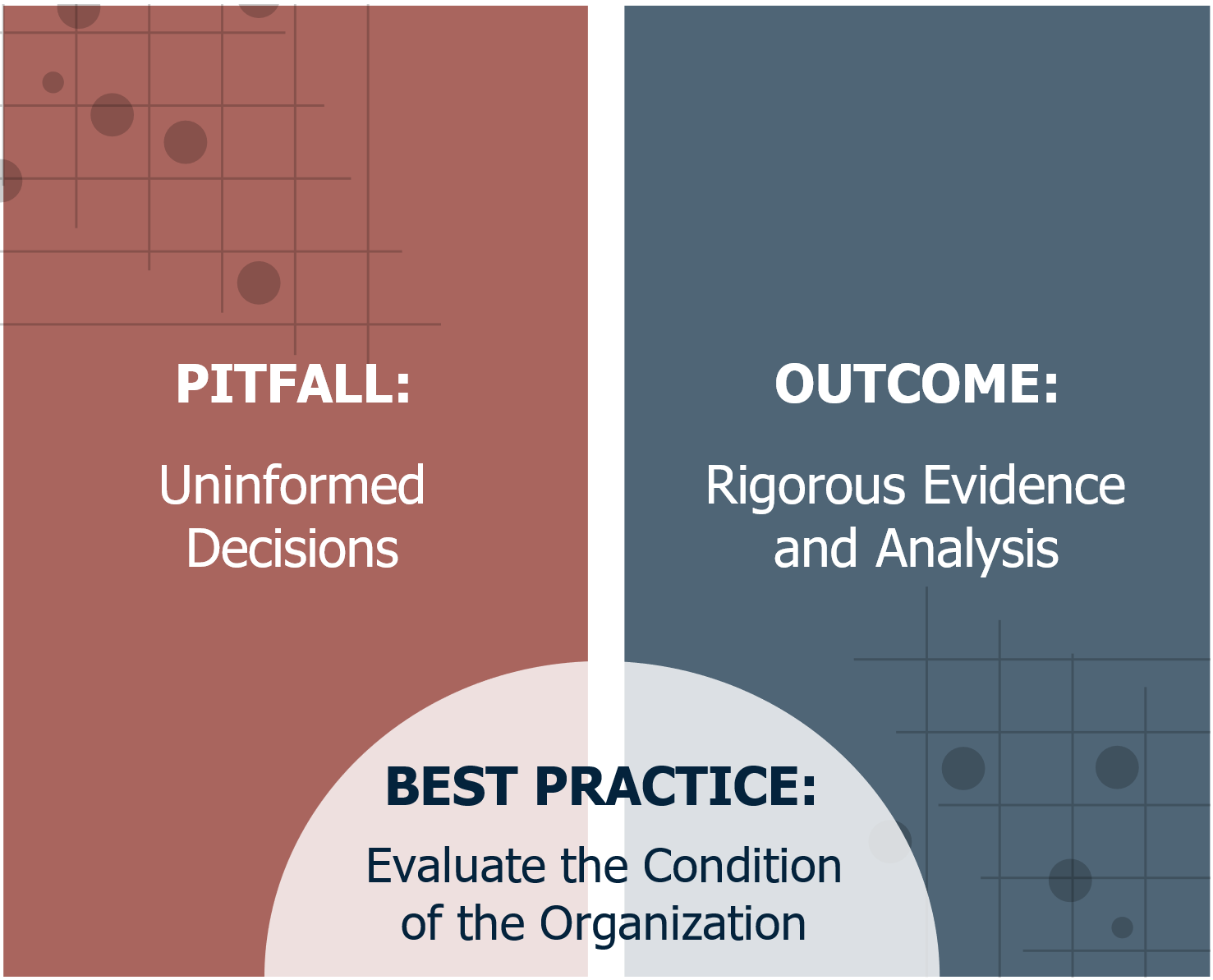 PITFALL:

Uninformed Decisions

OUTCOME:

Rigorous Evidence and Analysis

BEST PRACTICE:

Evaluate the Condition of the Organization